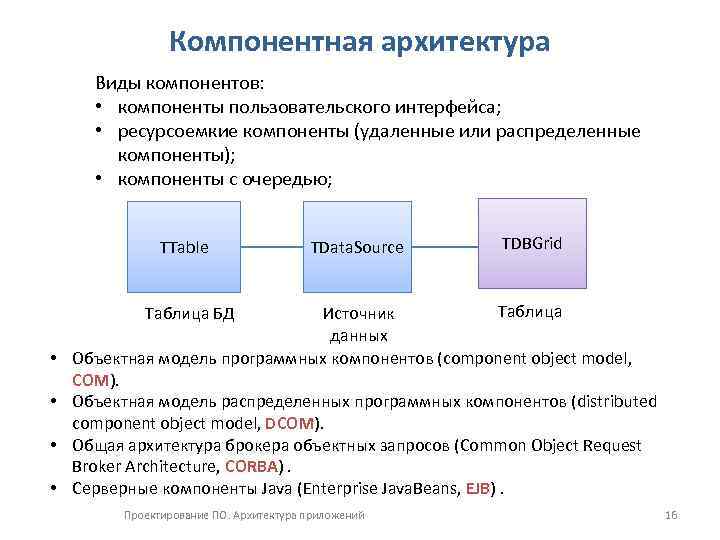 Компонентная архитектура

Виды компонентов:
• компоненты пользовательского интерфейса;
• ресурсоемкие компоненты (удаленные или распределенные компоненты);
• компоненты с очередью;

TTable

TDataSource

TDBGrid

Таблица БД

Источник данных

Таблица

• Объектная модель программных компонентов (component object model, COM).
• Объектная модель распределенных программных компонентов (distributed component object model, DCOM).
• Общая архитектура брокера объектных запросов (Common Object Request Broker Architecture, CORBA) .
• Серверные компоненты Java (Enterprise JavaBeans, EJB) .

Проектирование ПО. Архитектура приложений

16